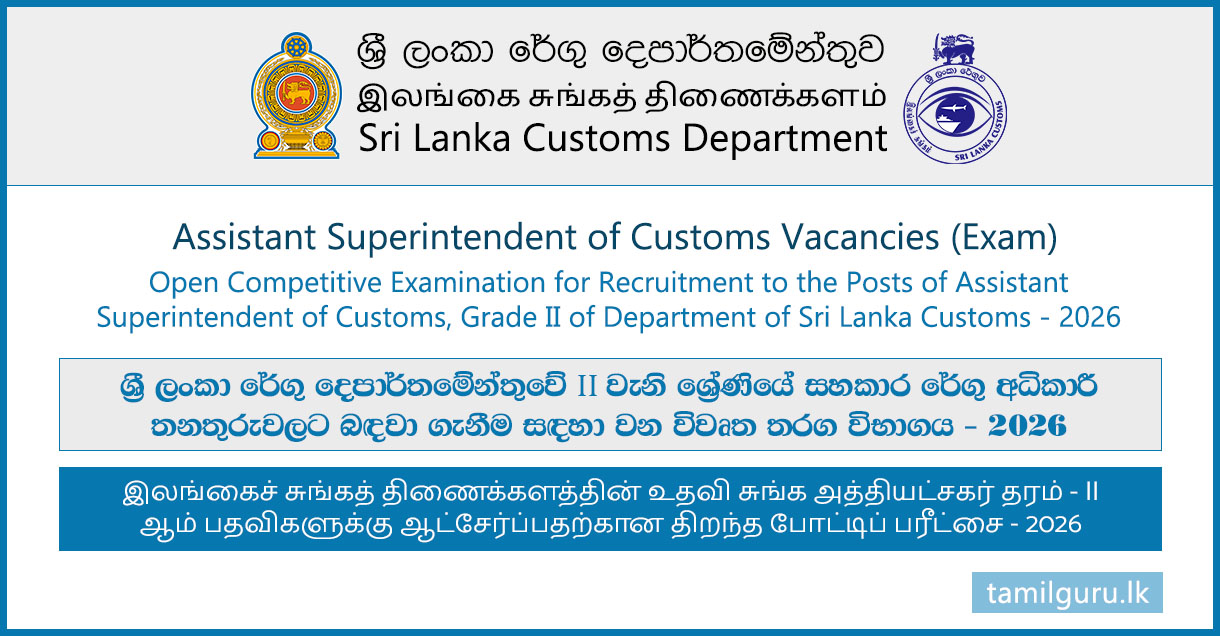 ශ්‍රී ලංකා රේගු දෙපාර්තමේන්තුව
இலங்கை சுங்கத் திணைக்களம்
Sri Lanka Customs Department

ශ්‍රී ලංකා රේගුව
SRI LANKA CUSTOMS

Assistant Superintendent of Customs Vacancies (Exam)

Open Competitive Examination for Recruitment to the Posts of Assistant Superintendent of Customs, Grade II of Department of Sri Lanka Customs - 2026

ශ්‍රී ලංකා රේගු දෙපාර්තමේන්තුවේ II වැනි ශ්‍රේණියේ සහකාර රේගු අධිකාරී තනතුරුවලට බඳවා ගැනීම සඳහා වන විවෘත තරග විභාගය - 2026

இலங்கைச் சுங்கத் திணைக்களத்தின் உதவி சுங்க அத்தியட்சகர் தரம் - II ஆம் பதவிகளுக்கு ஆட்சேர்ப்பதற்கான திறந்த போட்டிப் பரீட்சை - 2026

tamilguru.lk